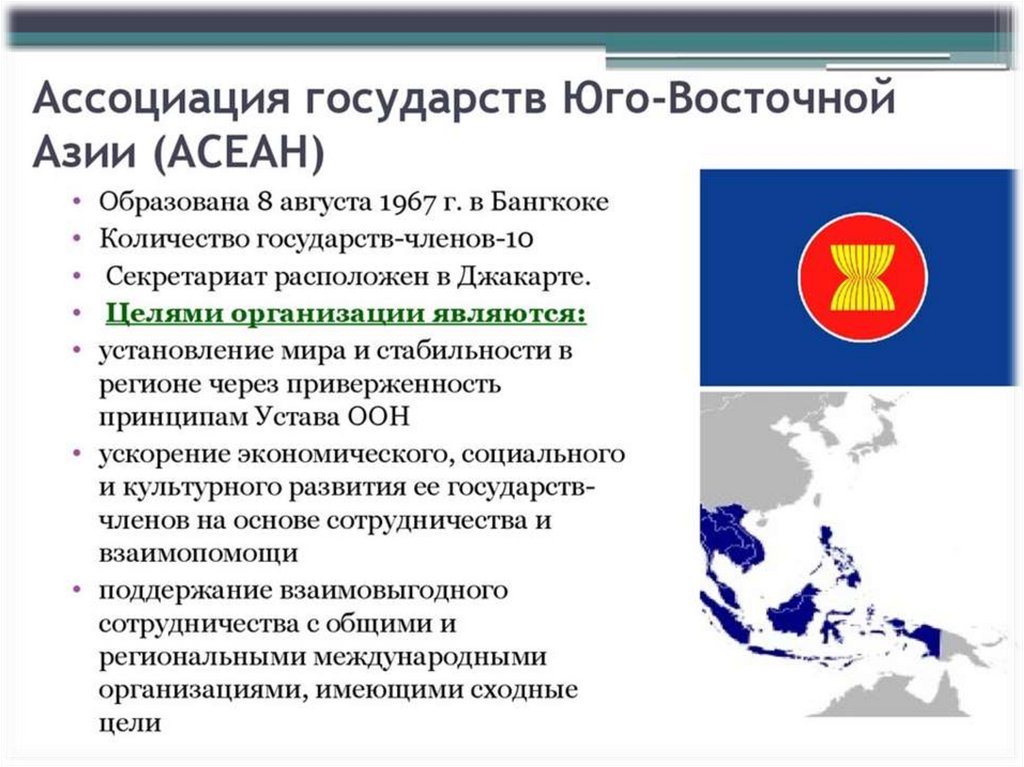 Ассоциация государств Юго-Восточной Азии (АСЕАН)

• Образована 8 августа 1967 г. в Бангкоке
• Количество государств-членов-10
• Секретариат расположен в Джакарте.
• Целями организации являются:
• установление мира и стабильности в регионе через приверженность принципам Устава ООН
• ускорение экономического, социального и культурного развития ее государств-членов на основе сотрудничества и взаимопомощи
• поддержание взаимовыгодного сотрудничества с общими и региональными международными организациями, имеющими сходные цели